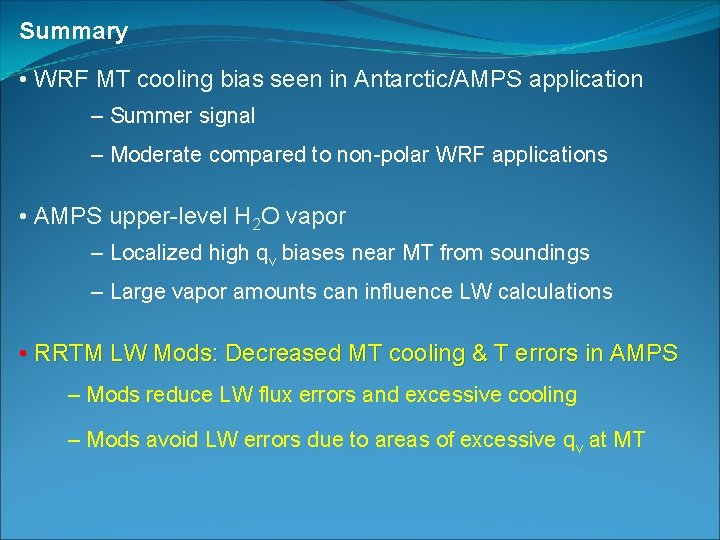 Summary

• WRF MT cooling bias seen in Antarctic/AMPS application

– Summer signal

– Moderate compared to non-polar WRF applications

• AMPS upper-level $H_2O$ vapor

– Localized high $q_v$ biases near MT from soundings

– Large vapor amounts can influence LW calculations

• RRTM LW Mods: Decreased MT cooling & T errors in AMPS

– Mods reduce LW flux errors and excessive cooling

– Mods avoid LW errors due to areas of excessive $q_v$ at MT